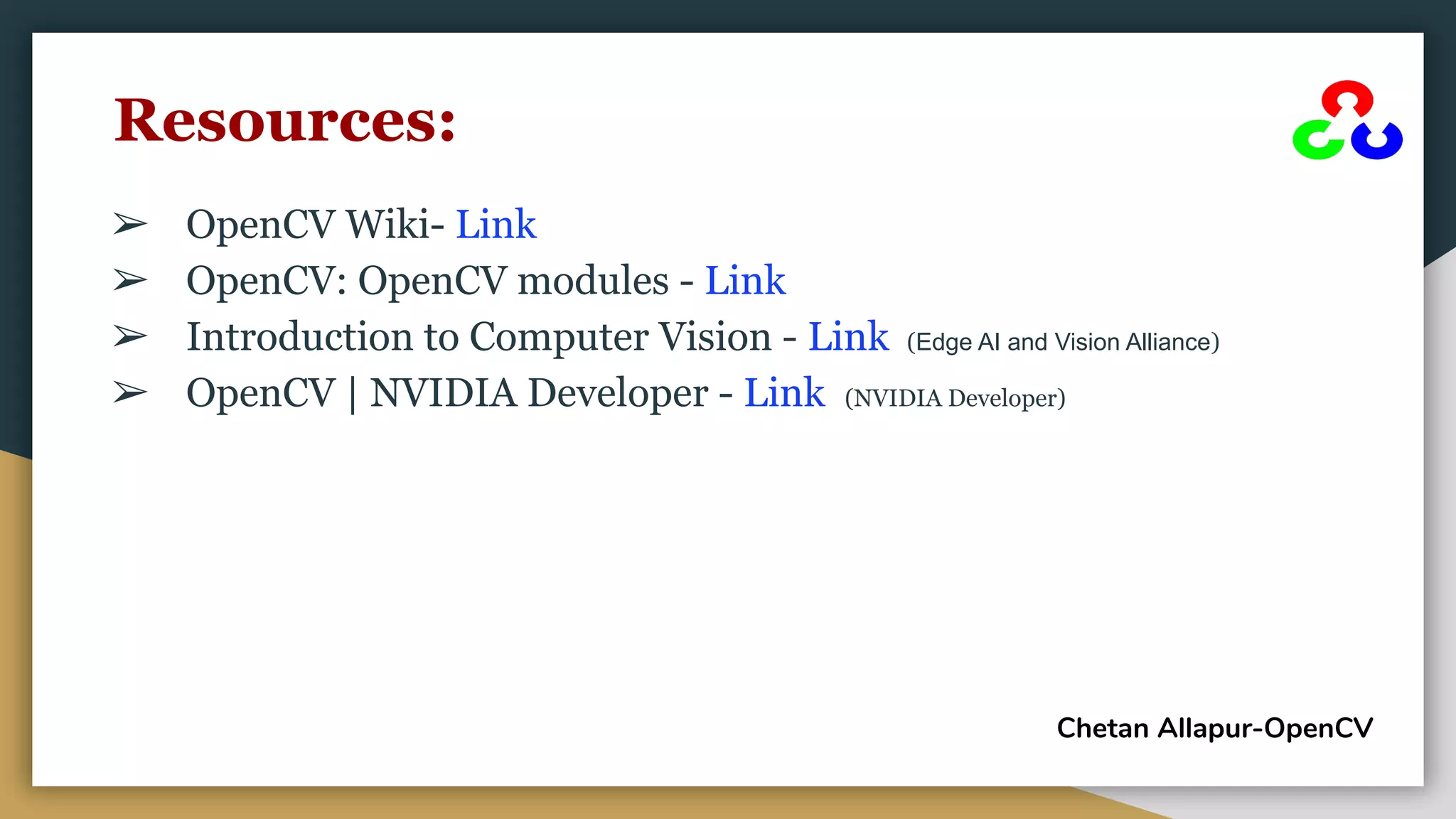 Resources:

➢ OpenCV Wiki- Link
➢ OpenCV: OpenCV modules - Link
➢ Introduction to Computer Vision - Link (Edge AI and Vision Alliance)
➢ OpenCV | NVIDIA Developer - Link (NVIDIA Developer)

Chetan Allapur-OpenCV